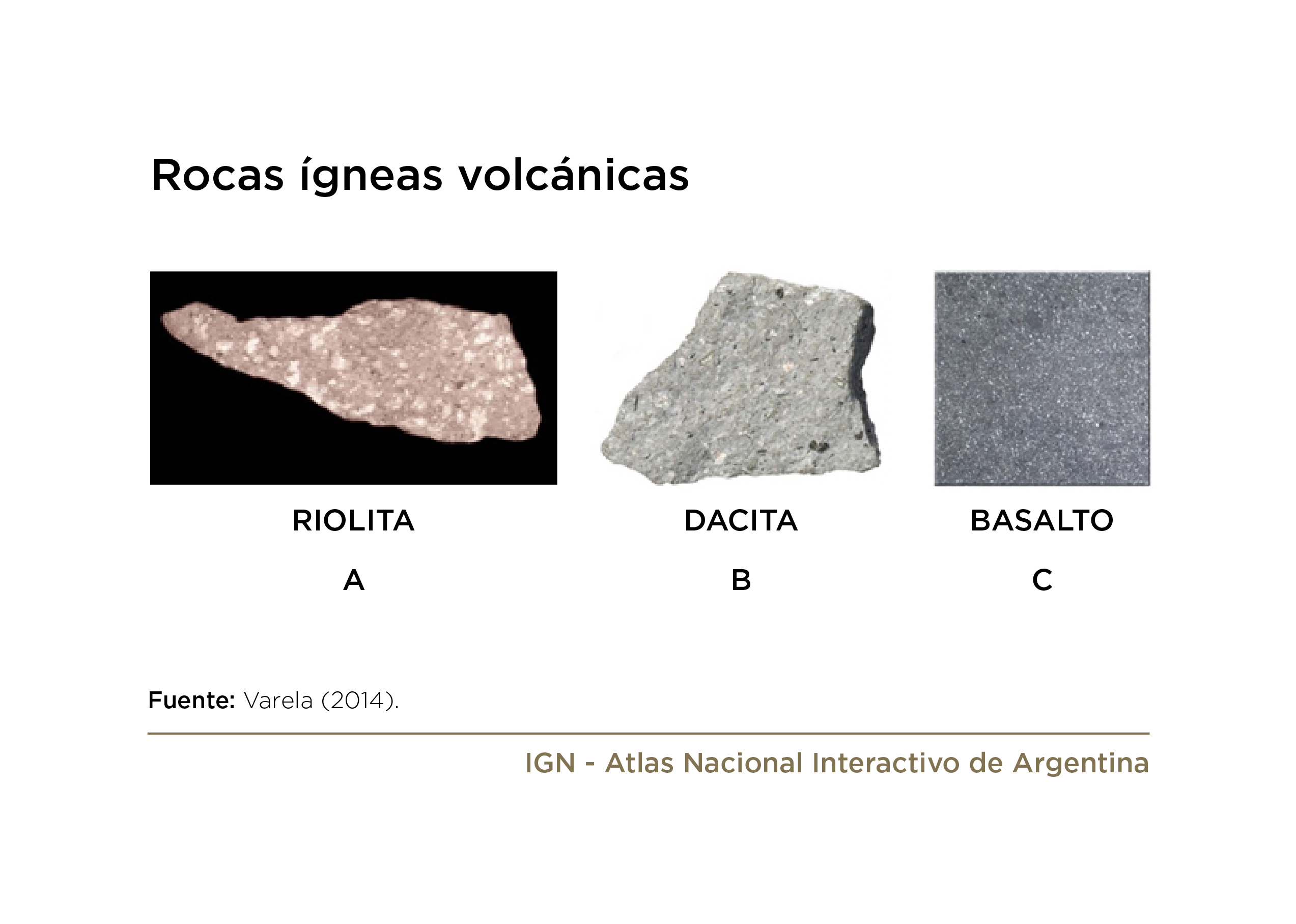 Rocas ígneas volcánicas

RIOLITA

A

DACITA

B

BASALTO

C

Fuente: Varela (2014).

IGN - Atlas Nacional Interactivo de Argentina